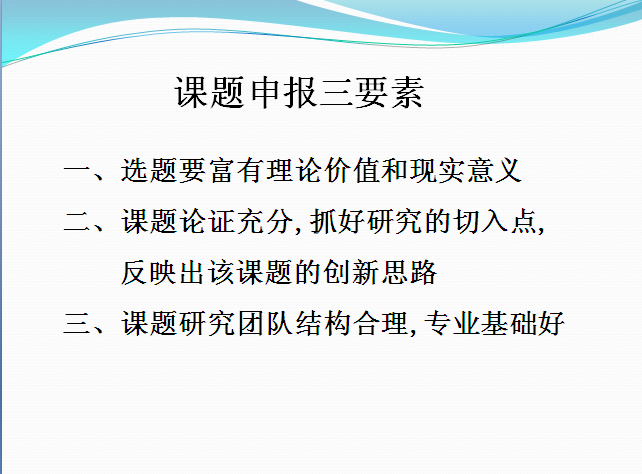 课题申报三要素

一、选题要富有理论价值和现实意义

二、课题论证充分, 抓好研究的切入点, 反映出该课题的创新思路

三、课题研究团队结构合理, 专业基础好